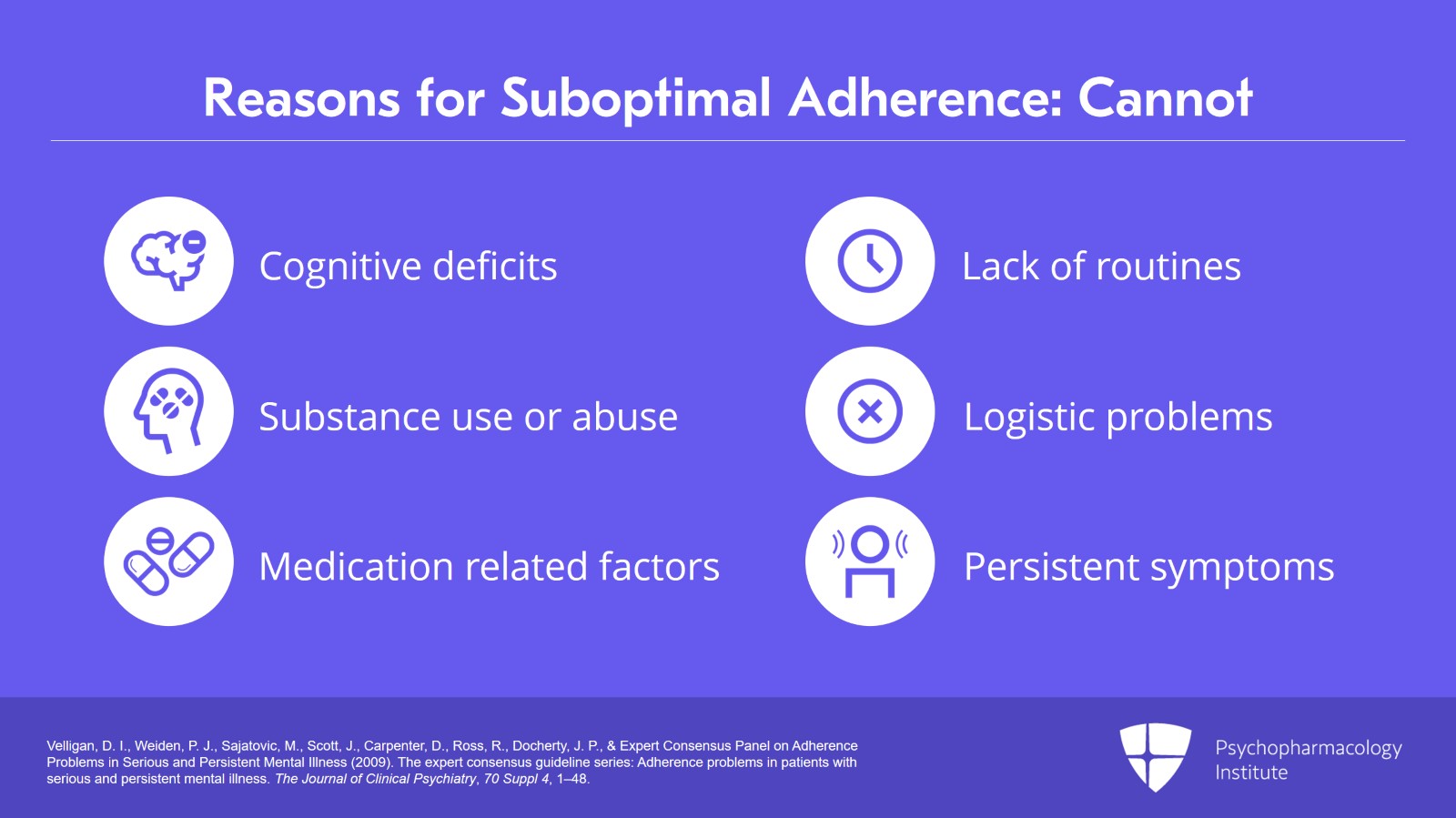 Reasons for Suboptimal Adherence: Cannot

Cognitive deficits

Substance use or abuse

Medication related factors

Lack of routines

Logistic problems

Persistent symptoms

Velligan, D. I., Weiden, P. J., Sajatovic, M., Scott, J., Carpenter, D., Ross, R., Docherty, J. P., & Expert Consensus Panel on Adherence Problems in Serious and Persistent Mental Illness (2009). The expert consensus guideline series: Adherence problems in patients with serious and persistent mental illness. The Journal of Clinical Psychiatry, 70 Suppl 4, 1–48.

Psychopharmacology Institute